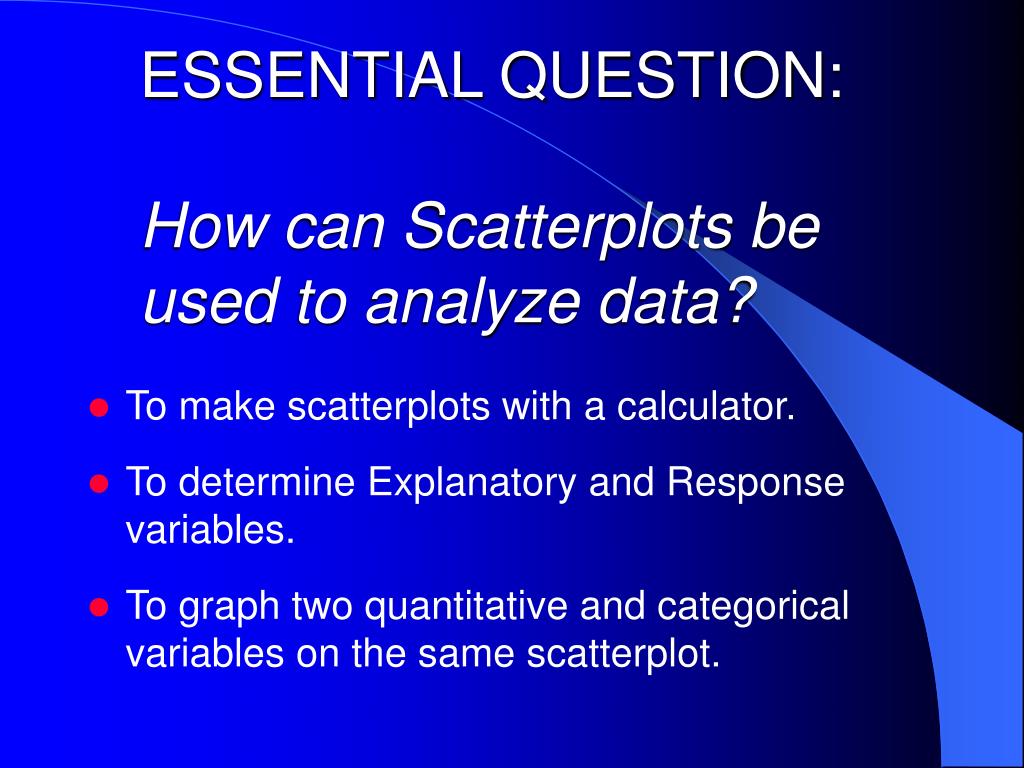 ESSENTIAL QUESTION:

How can Scatterplots be used to analyze data?

- To make scatterplots with a calculator.
- To determine Explanatory and Response variables.
- To graph two quantitative and categorical variables on the same scatterplot.